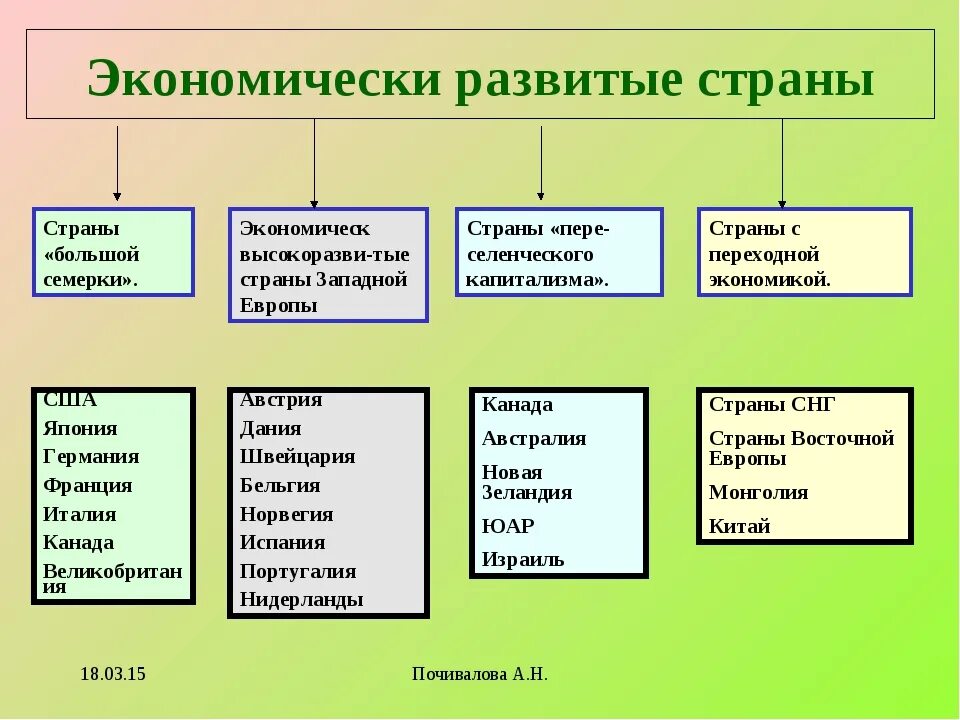 Экономически развитые страны

Страны «большой семерки».

Экономическ высокоразви-тые страны Западной Европы

Страны «пере-селенческого капитализма».

Страны с переходной экономикой.

США
Япония
Германия
Франция
Италия
Канада
Великобритания

Австрия
Дания
Швейцария
Бельгия
Норвегия
Испания
Португалия
Нидерланды

Канада
Австралия
Новая Зеландия
ЮАР
Израиль

Страны СНГ
Страны Восточной Европы
Монголия
Китай

18.03.15

Почивалова А.Н.